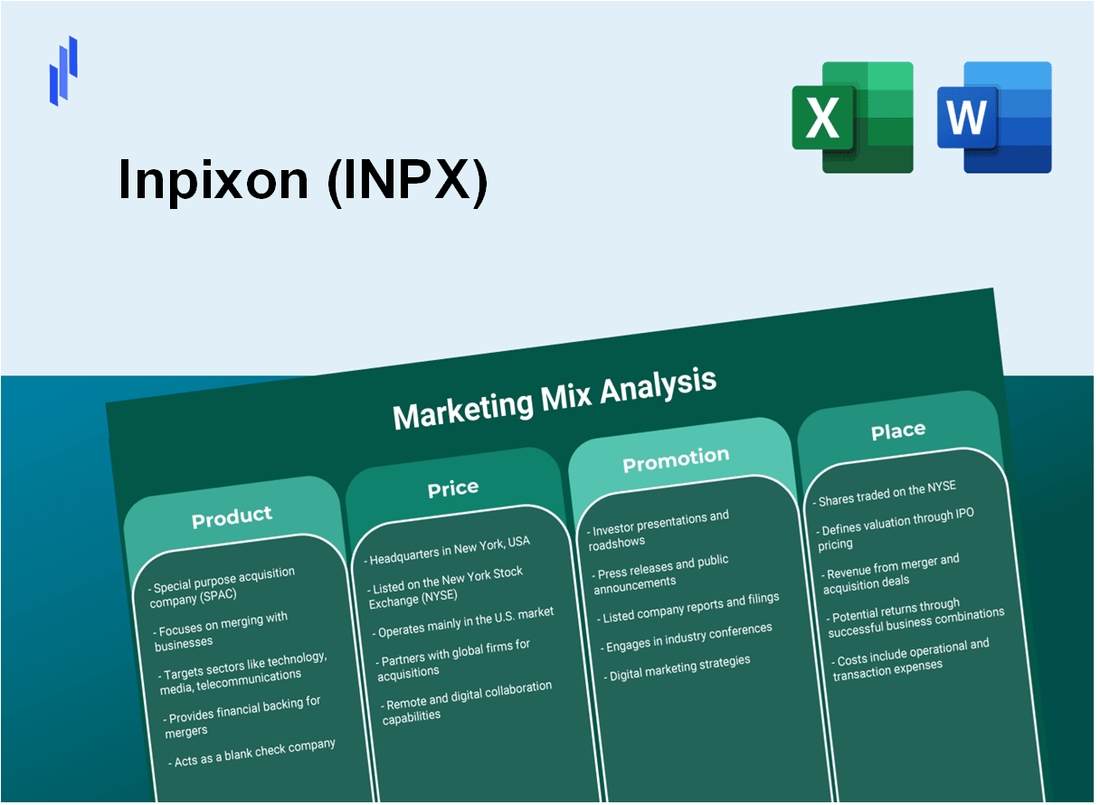 Inpixon (INPX)

X

W

Marketing Mix Analysis

Product

- Special purpose acquisition company (SPAC)
- Focuses on merging with businesses
- Targets sectors like technology, media, telecommunications
- Provides financial backing for mergers
- Acts as a blank check company

Price

- Headquarters in New York, USA
- Listed on the New York Stock Exchange (NYSE)
- Operates mainly in the U.S. market
- Partners with global firms for acquisitions
- Remote and digital collaboration capabilities

Promotion

- Investor presentations and roadshows
- Press releases and public announcements
- Listed company reports and filings
- Engages in industry conferences
- Digital marketing strategies

Place

- Shares traded on the NYSE
- Defines valuation through IPO pricing
- Revenue from merger and acquisition deals
- Potential returns through successful business combinations
- Costs include operational and transaction expenses